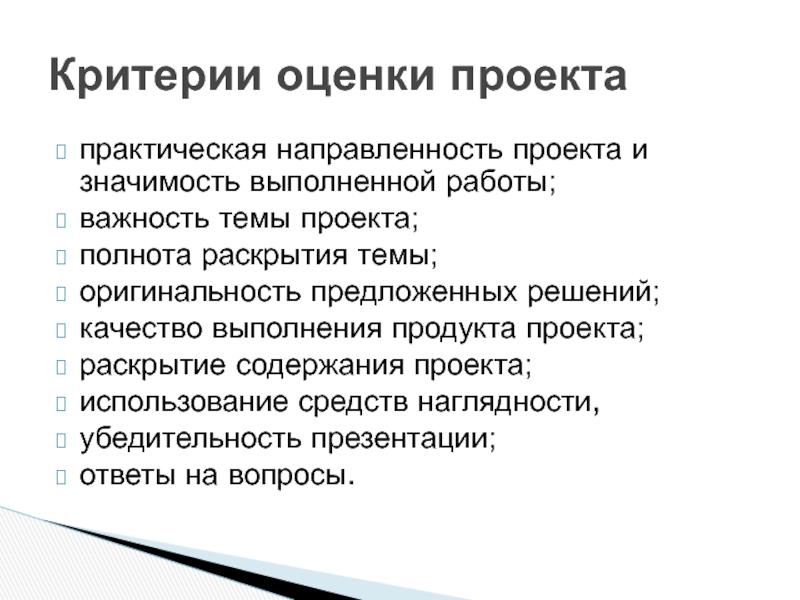 Критерии оценки проекта

практическая направленность проекта и значимость выполненной работы;

важность темы проекта;

полнота раскрытия темы;

оригинальность предложенных решений;

качество выполнения продукта проекта;

раскрытие содержания проекта;

использование средств наглядности,

убедительность презентации;

ответы на вопросы.